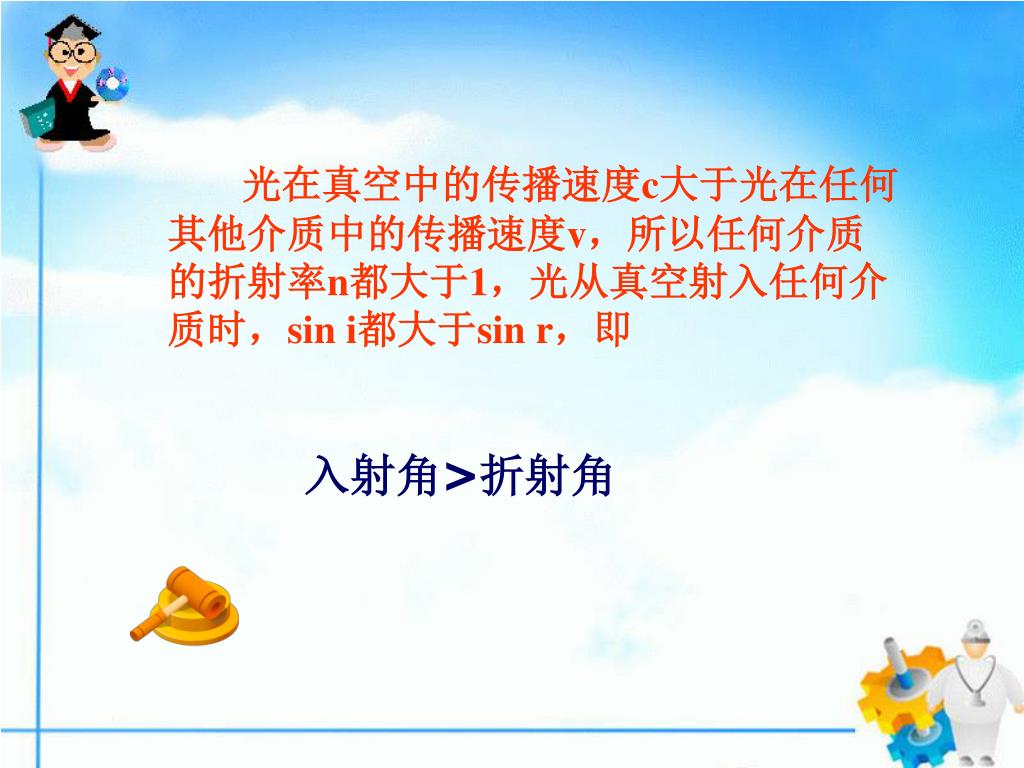 光在真空中的传播速度c大于光在任何其他介质中的传播速度v，所以任何介质的折射率n都大于1，光从真空射入任何介质时，sin i都大于sin r，即

入射角>折射角